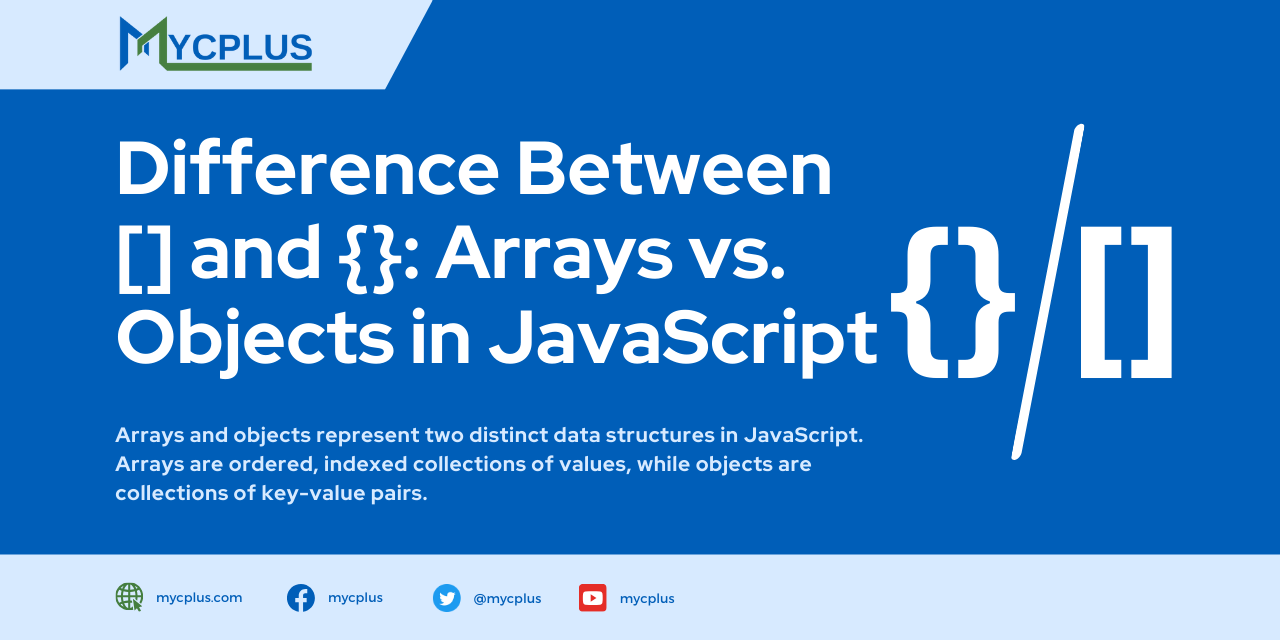 MYCPLUS

Difference Between [] and {}: Arrays vs. Objects in JavaScript

{}/[]

Arrays and objects represent two distinct data structures in JavaScript. Arrays are ordered, indexed collections of values, while objects are collections of key-value pairs.

mycplus.com mycplus @mycplus mycplus